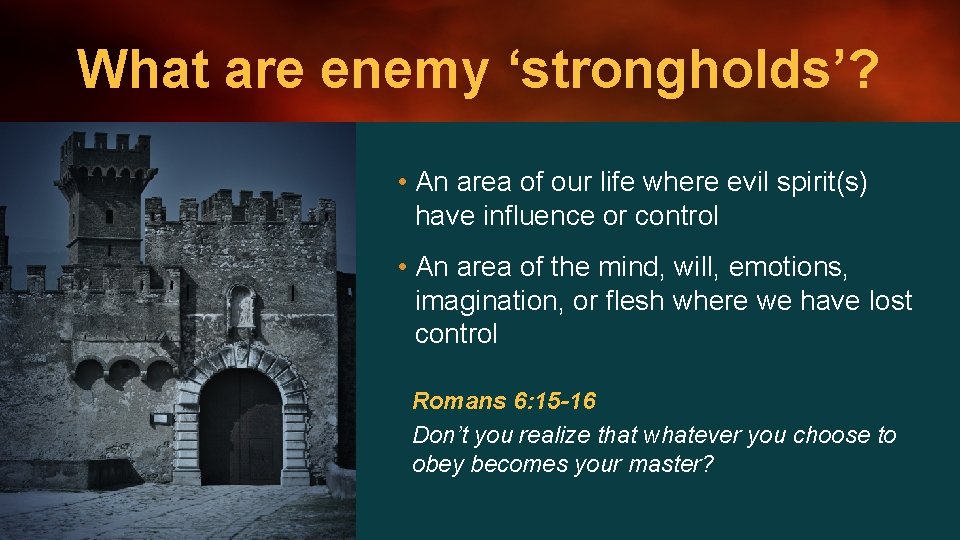 What are enemy ‘strongholds’?

• An area of our life where evil spirit(s) have influence or control

• An area of the mind, will, emotions, imagination, or flesh where we have lost control

Romans 6:15-16

Don’t you realize that whatever you choose to obey becomes your master?